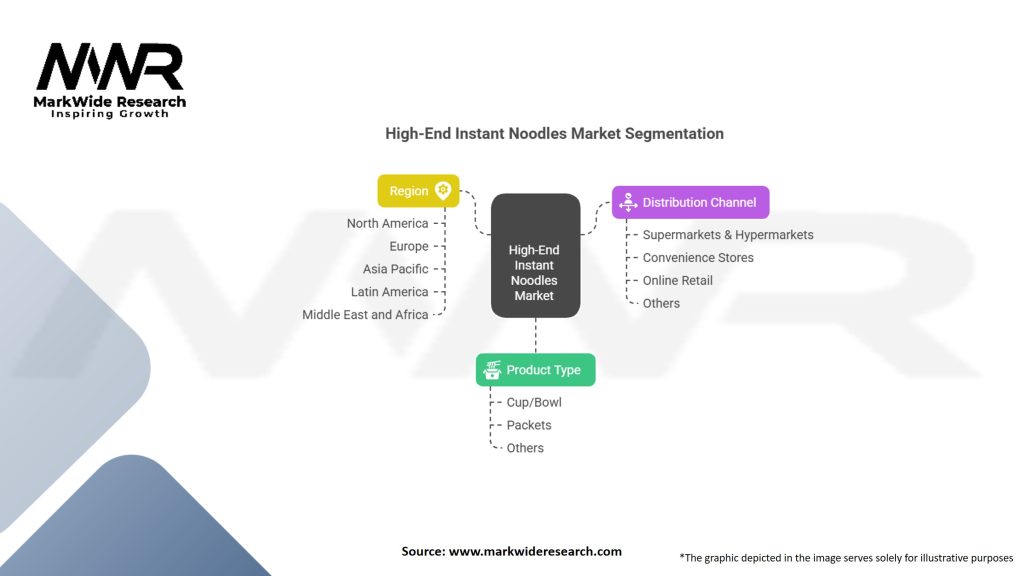 MWR
MarkWide Research
Inspiring Growth

High-End Instant Noodles Market Segmentation

Region
North America
Europe
Asia Pacific
Latin America
Middle East and Africa

High-End Instant Noodles Market

Distribution Channel
Supermarkets & Hypermarkets
Convenience Stores
Online Retail
Others

Product Type
Cup/Bowl
Packets
Others

Source: www.markwideresearch.com

*The graphic depicted in the image serves solely for illustrative purposes